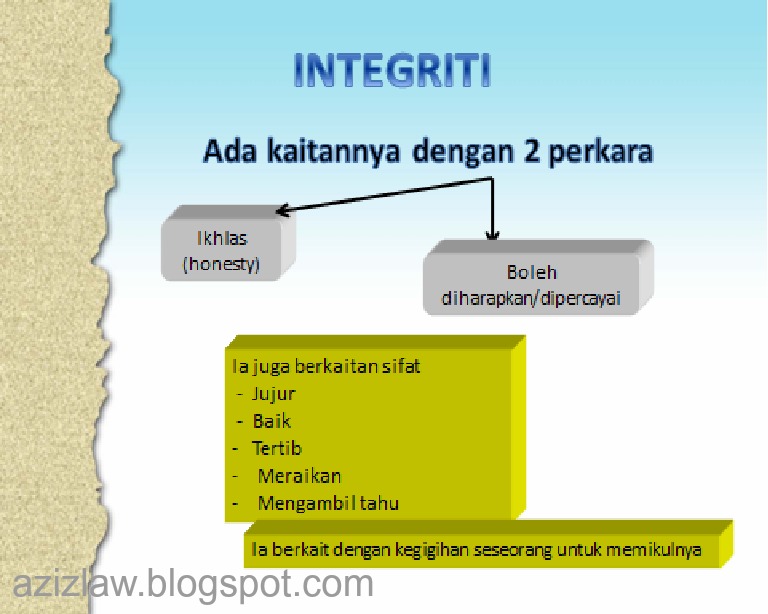 INTEGRITI

Ada kaitannya dengan 2 perkara

Ikhlas (honesty)

Boleh diharapkan/dipercayai

Ia juga berkaitan sifat
- Jujur
- Baik
- Tertib
- Meraikan
- Mengambil tahu

Ia berkait dengan kegigihan seseorang untuk memikulnya

azizlaw.blogspot.com